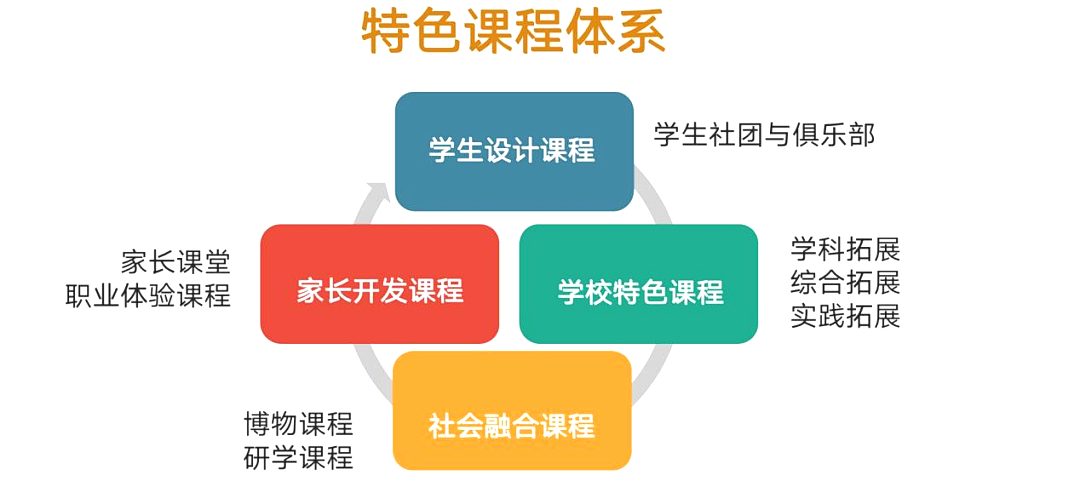 特色课程体系

学生设计课程

学生社团与俱乐部

家长课堂
职业体验课程

家长开发课程

学校特色课程

学科拓展
综合拓展
实践拓展

博物课程
研学课程

社会融合课程